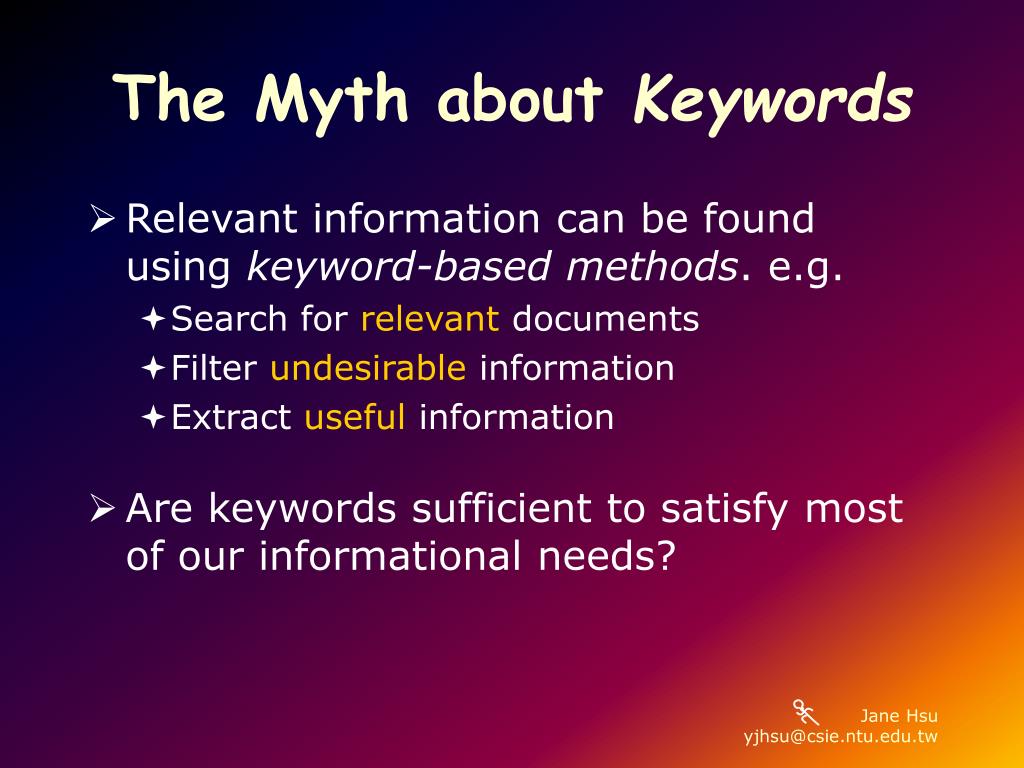 The Myth about Keywords

➢ Relevant information can be found using keyword-based methods. e.g.
✦ Search for relevant documents
✦ Filter undesirable information
✦ Extract useful information

➢ Are keywords sufficient to satisfy most of our informational needs?

Jane Hsu
yjhsu@csie.ntu.edu.tw